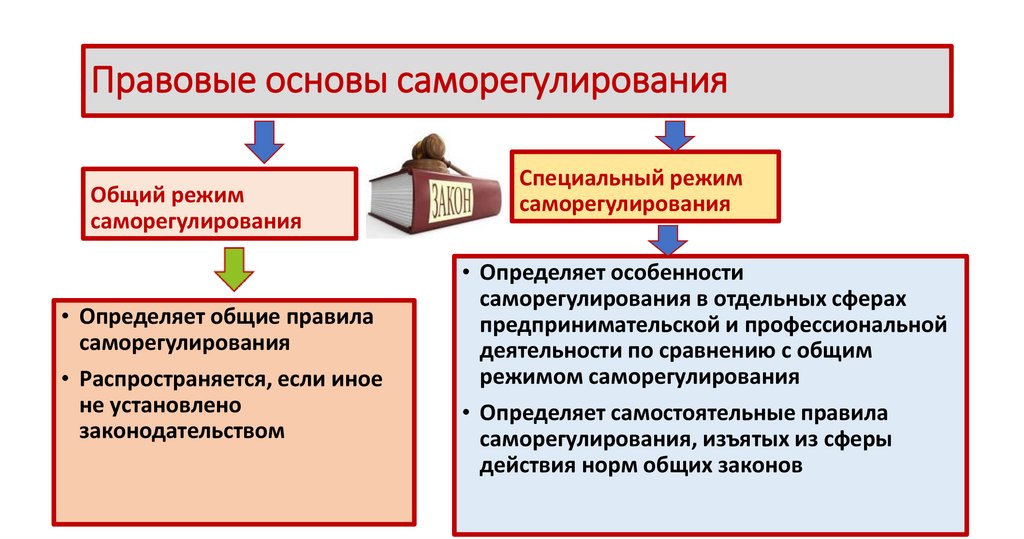 Правовые основы саморегулирования

Общий режим саморегулирования

ЗАКОН

Специальный режим саморегулирования

• Определяет общие правила саморегулирования
• Распространяется, если иное не установлено законодательством

• Определяет особенности саморегулирования в отдельных сферах предпринимательской и профессиональной деятельности по сравнению с общим режимом саморегулирования
• Определяет самостоятельные правила саморегулирования, изъятых из сферы действия норм общих законов